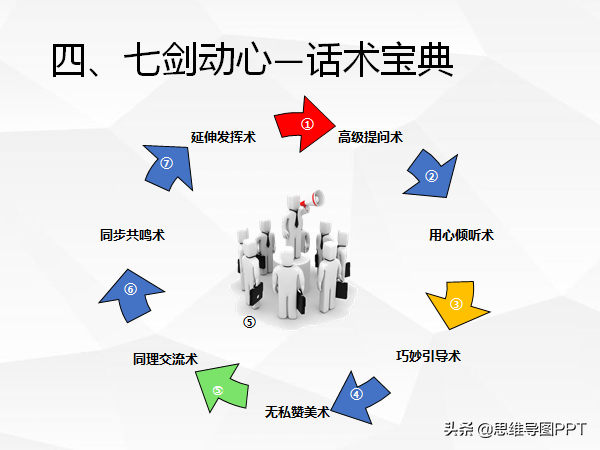 四、七剑动心—话术宝典

①
高级提问术

②
用心倾听术

③
巧妙引导术

④
无私赞美术

⑤
同理交流术

⑥
同步共鸣术

⑦
延伸发挥术

⑤

头条 @思维导图PPT